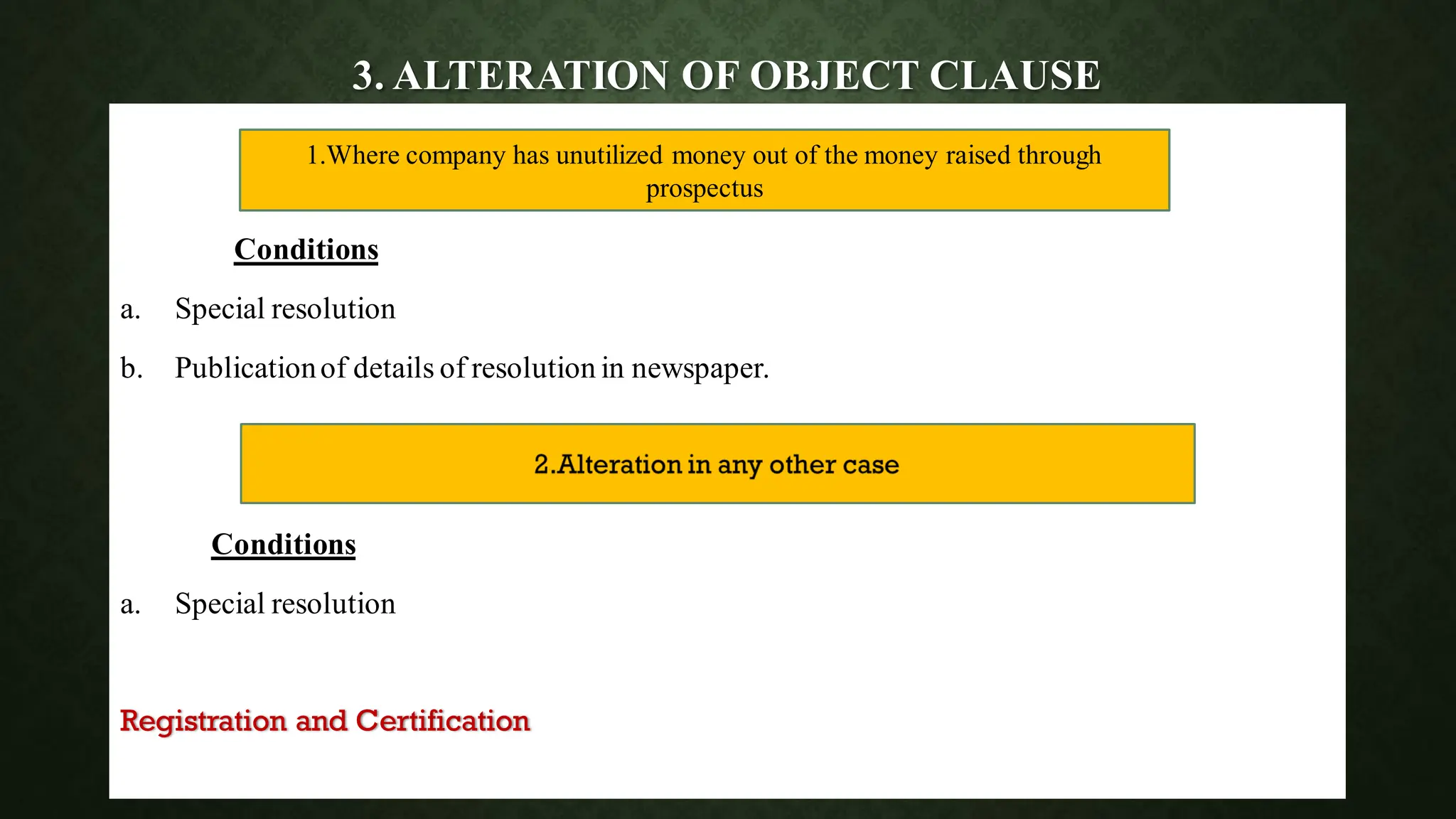 3. ALTERATION OF OBJECT CLAUSE

1.Where company has unutilized money out of the money raised through prospectus

Conditions

a. Special resolution

b. Publication of details of resolution in newspaper.

2.Alteration in any other case

Conditions

a. Special resolution

Registration and Certification